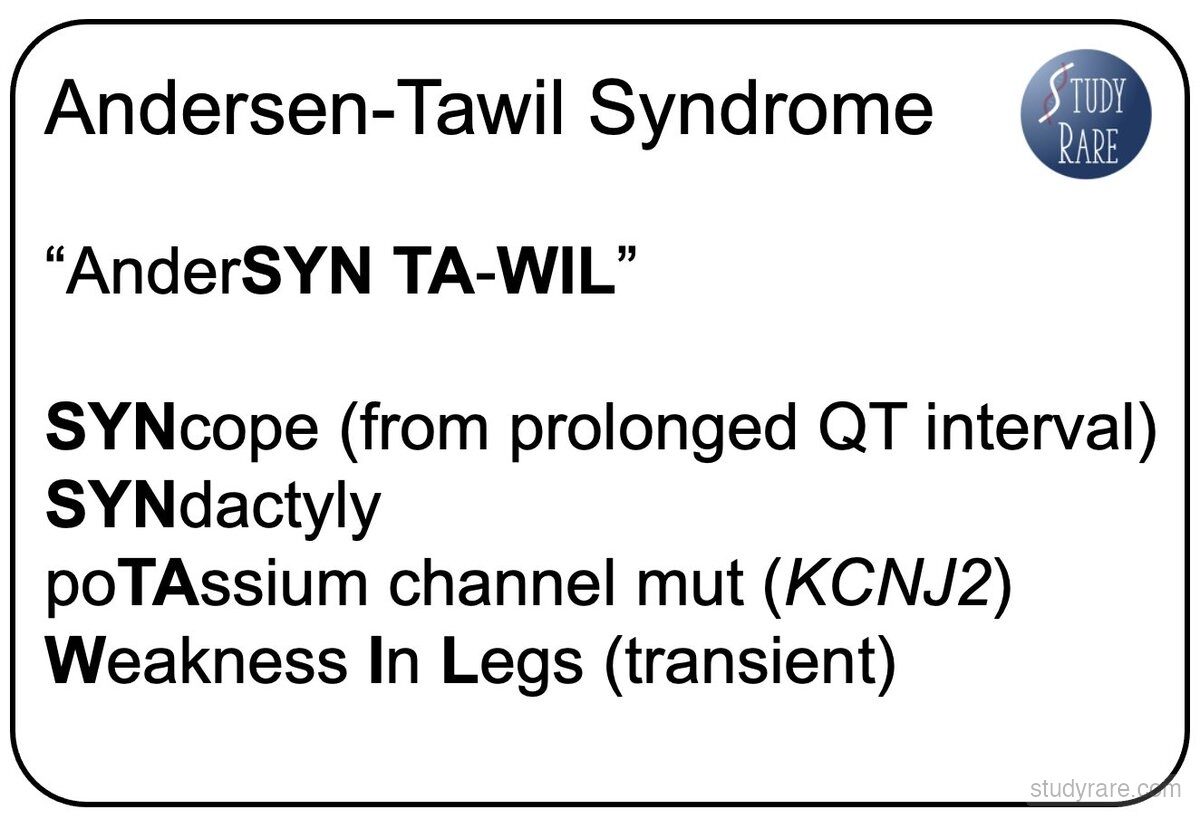 Andersen-Tawil Syndrome

STUDY RARE

“AnderSYN TA-WIL”

SYNcope (from prolonged QT interval)
SYNdactyly
poTAssium channel mut (KCNJ2)
Weakness In Legs (transient)

studyrare.com